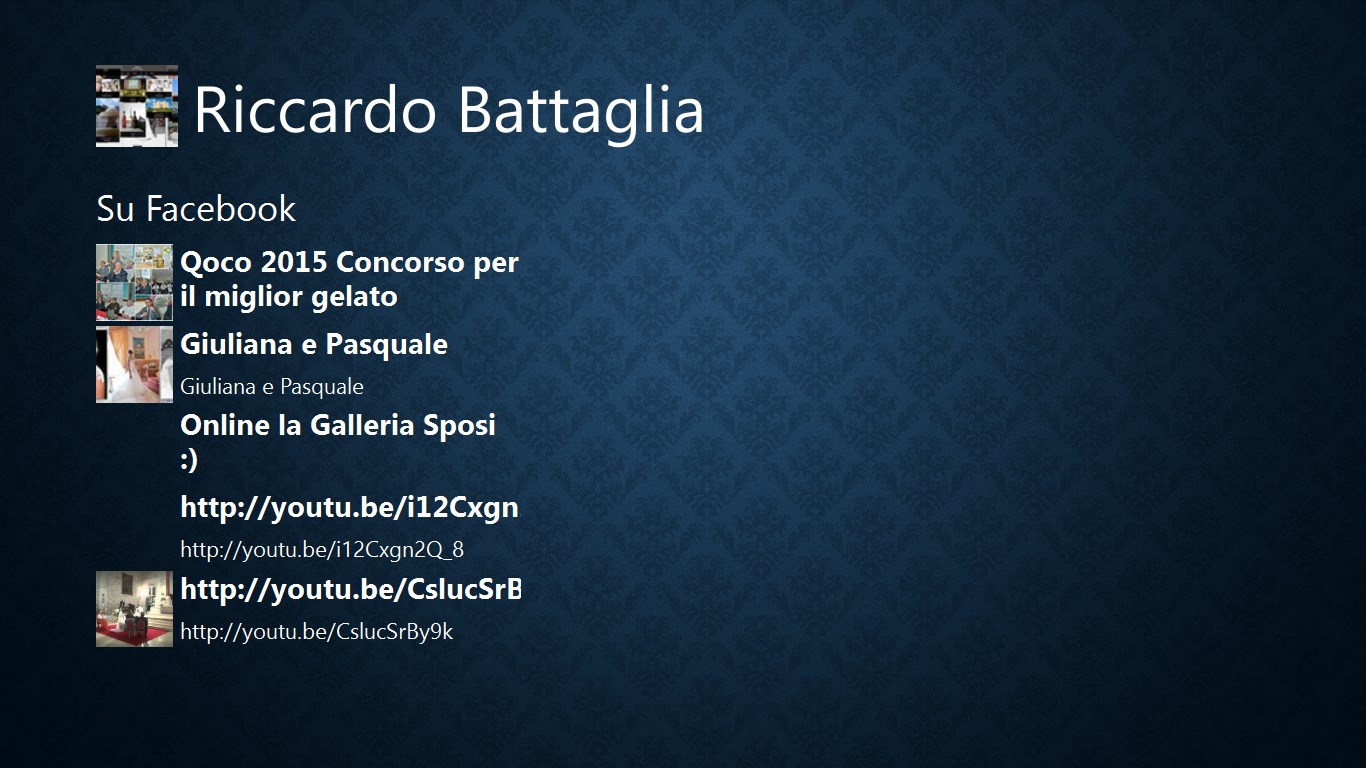 Riccardo Battaglia

Su Facebook

Qoco 2015 Concorso per il miglior gelato

Giuliana e Pasquale

Giuliana e Pasquale

Online la Galleria Sposi :)

http://youtu.be/i12Cxgn

http://youtu.be/i12Cxgn2Q_8

http://youtu.be/CslucSrB

http://youtu.be/CslucSrBy9k